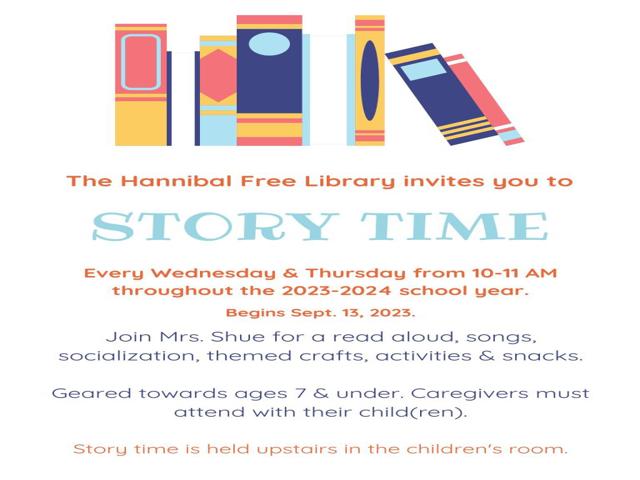 The Hannibal Free Library invites you to

STORY TIME

Every Wednesday & Thursday from 10-11 AM throughout the 2023-2024 school year.

Begins Sept. 13, 2023.

Join Mrs. Shue for a read aloud, songs, socialization, themed crafts, activities & snacks.

Geared towards ages 7 & under. Caregivers must attend with their child(ren).

Story time is held upstairs in the children's room.